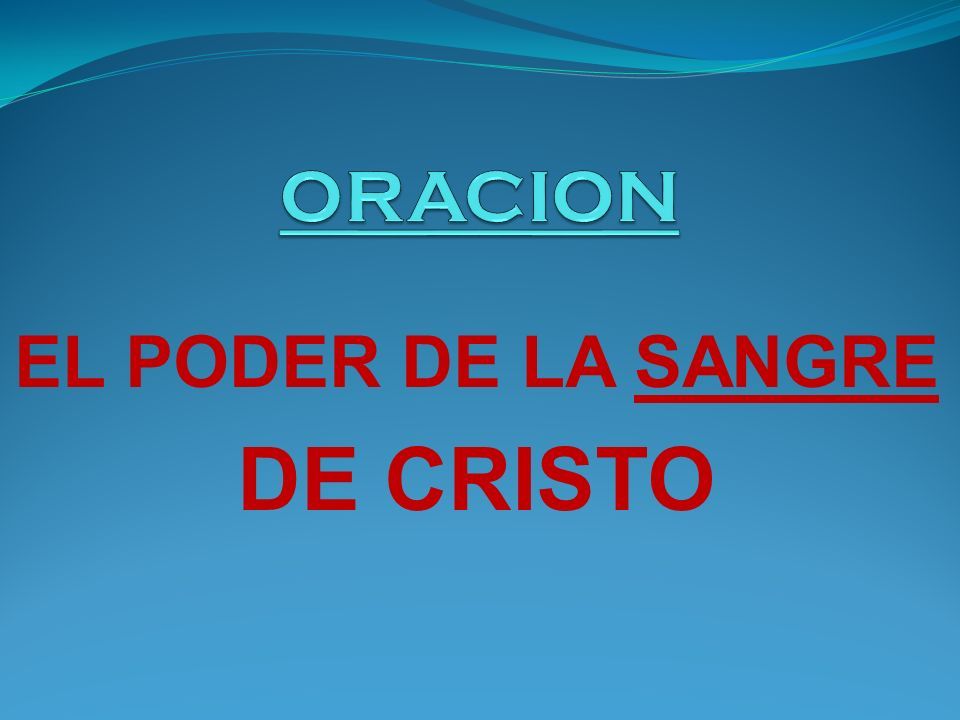 ORACION

EL PODER DE LA SANGRE DE CRISTO